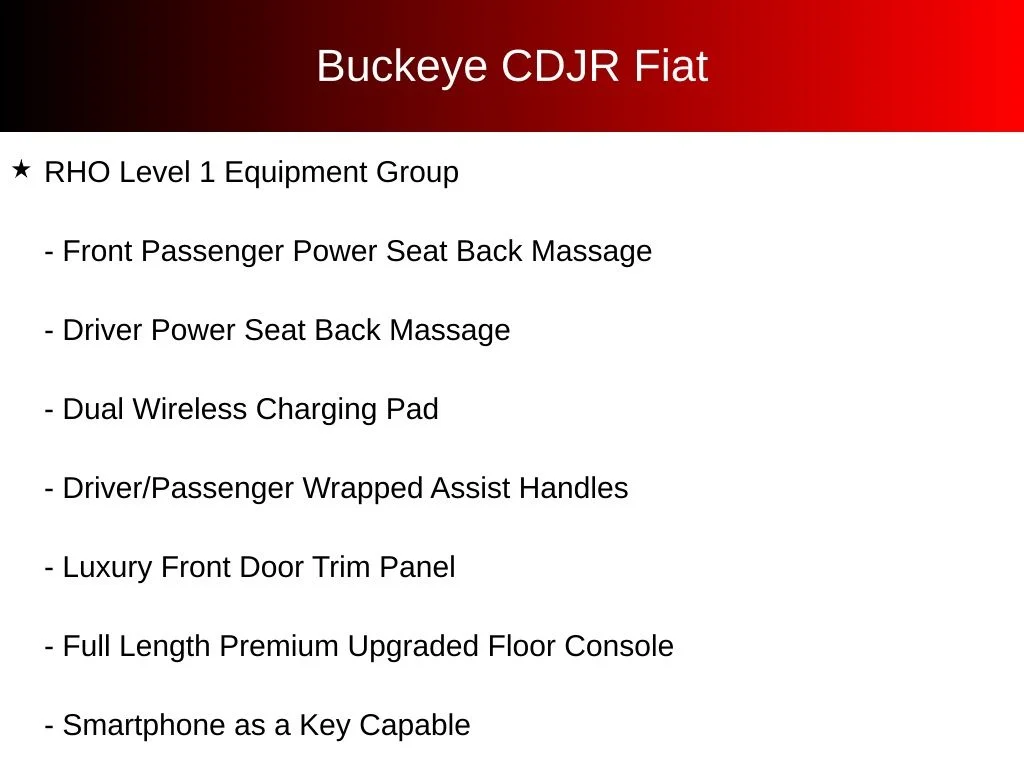 Buckeye CDJR Fiat

★ RHO Level 1 Equipment Group

- Front Passenger Power Seat Back Massage

- Driver Power Seat Back Massage

- Dual Wireless Charging Pad

- Driver/Passenger Wrapped Assist Handles

- Luxury Front Door Trim Panel

- Full Length Premium Upgraded Floor Console

- Smartphone as a Key Capable